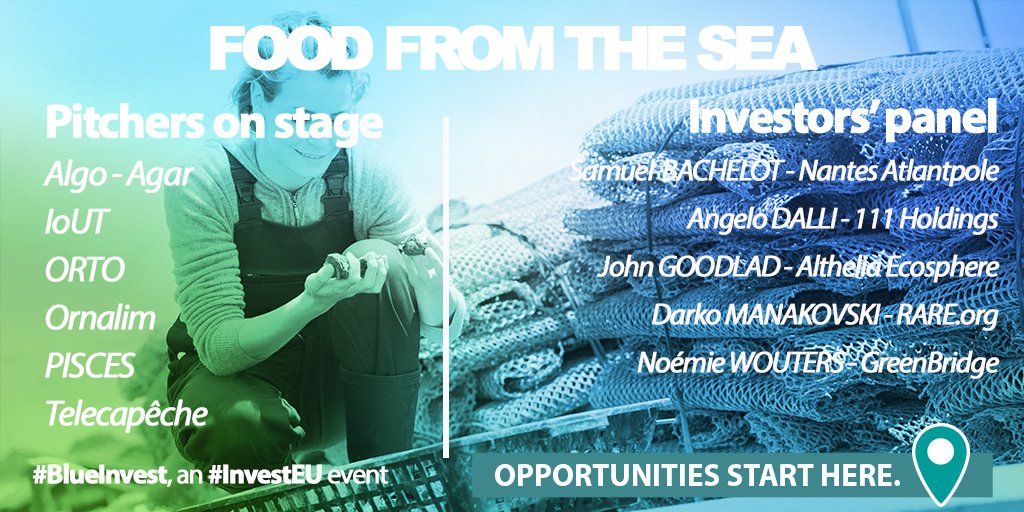 FOOD FROM THE SEA

Pitchers on stage
Algo - Agar
IoUT
ORTO
Ornalim
PISCES
Telecapêche

Investors' panel
Samuel BACHELOT - Nantes Atlantpole
Angelo DALLI - 111 Holdings
John GOODLAD - Althelia Ecosphere
Darko MANAKOVSKI - RARE.org
Noémie WOUTERS - GreenBridge

#BlueInvest, an #InvestEU event

OPPORTUNITIES START HERE.